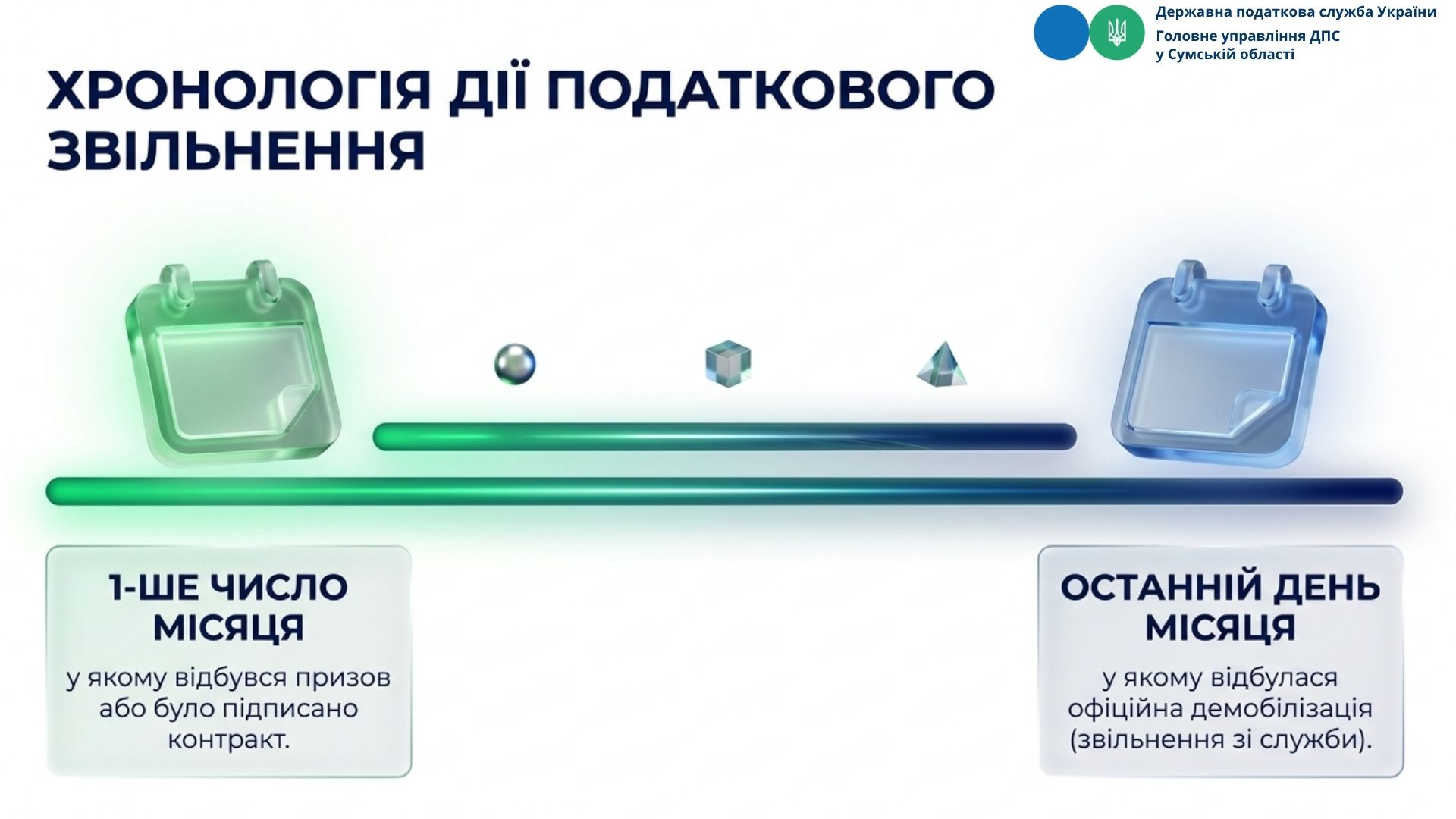 Державна податкова служба України
Головне управління ДПС у Сумській області

ХРОНОЛОГІЯ ДІЇ ПОДАТКОВОГО ЗВІЛЬНЕННЯ

1-ШЕ ЧИСЛО МІСЯЦЯ

у якому відбувся призов або було підписано контракт.

ОСТАННІЙ ДЕНЬ МІСЯЦЯ

у якому відбулася офіційна демобілізація (звільнення зі служби).